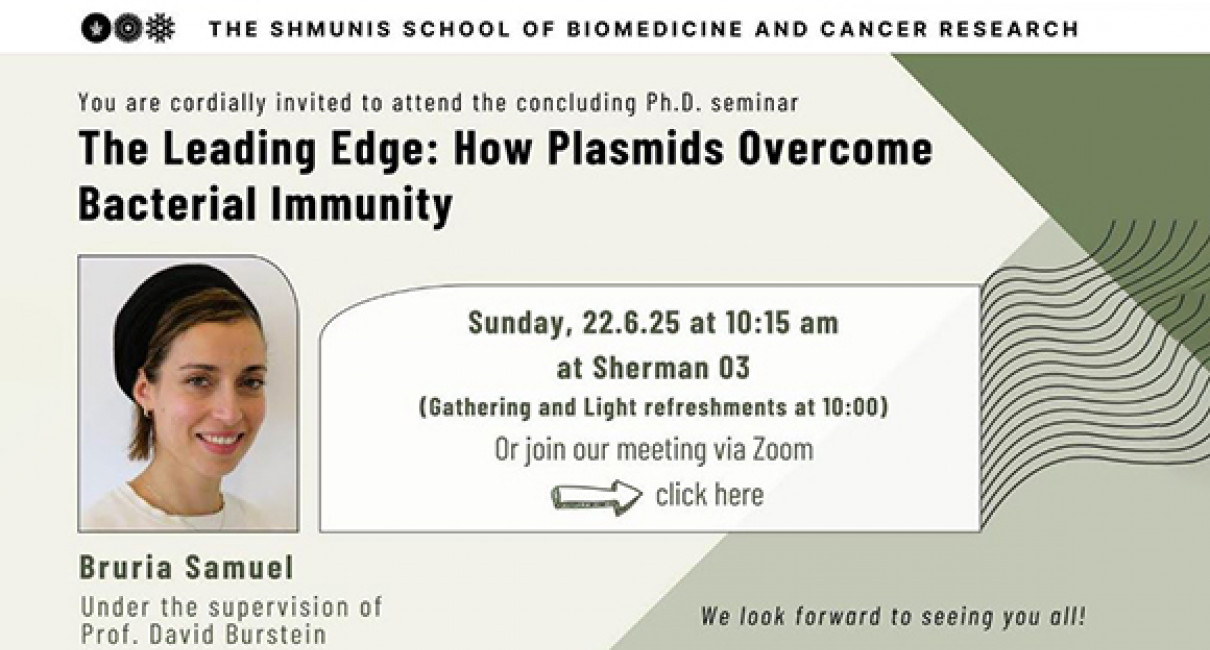 THE SHMUNIS SCHOOL OF BIOMEDICINE AND CANCER RESEARCH

You are cordially invited to attend the concluding Ph.D. seminar

The Leading Edge: How Plasmids Overcome Bacterial Immunity

Sunday, 22.6.25 at 10:15 am
at Sherman 03
(Gathering and Light refreshments at 10:00)
Or join our meeting via Zoom
click here

Bruria Samuel
Under the supervision of
Prof. David Burstein

We look forward to seeing you all!